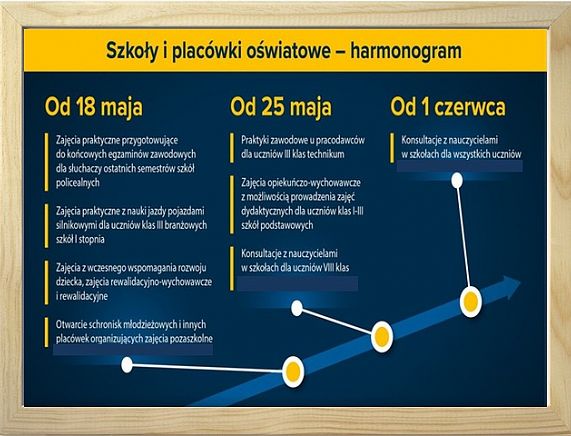 Szkoły i placówki oświatowe – harmonogram

Od 18 maja

Zajęcia praktyczne przygotowujące do końcowych egzaminów zawodowych dla słuchaczy ostatnich semestrów szkół policealnych

Zajęcia praktyczne z nauki jazdy pojazdami silnikowymi dla uczniów klas III branżowych szkół I stopnia

Zajęcia z wczesnego wspomagania rozwoju dziecka, zajęcia rewalidacyjno-wychowawcze i rewalidacyjne

Otwarcie schronisk młodzieżowych i innych placówek organizujących zajęcia pozaszkolne

Od 25 maja

Praktyki zawodowe u pracodawców dla uczniów III klas technikum

Zajęcia opiekuńczo-wychowawcze z możliwością prowadzenia zajęć dydaktycznych dla uczniów klas I-III szkół podstawowych

Konsultacje z nauczycielami w szkołach dla uczniów VIII klas

Od 1 czerwca

Konsultacje z nauczycielami w szkołach dla wszystkich uczniów